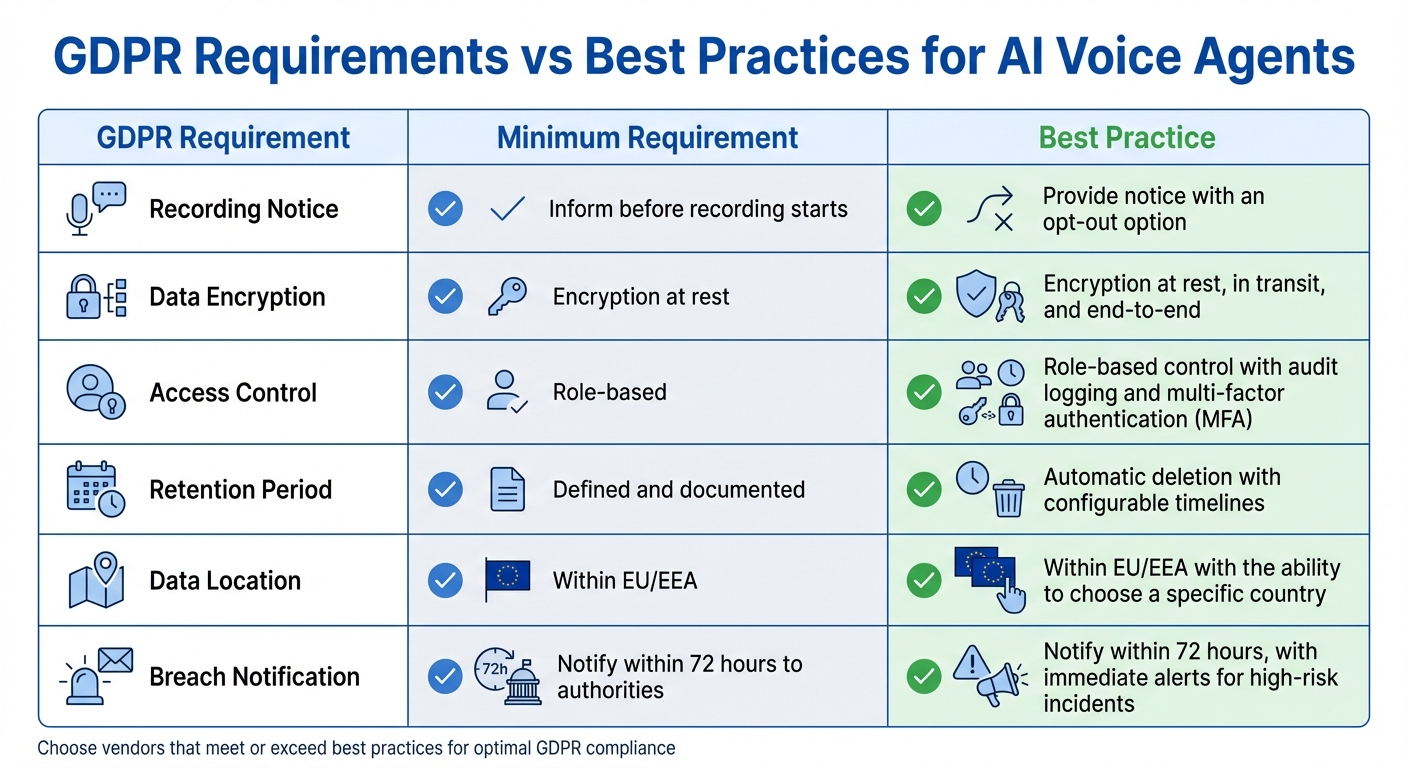 GDPR Requirements vs Best Practices for AI Voice Agents

| GDPR Requirement | Minimum Requirement | Best Practice |
|---|---|---|
| Recording Notice | Inform before recording starts | Provide notice with an opt-out option |
| Data Encryption | Encryption at rest | Encryption at rest, in transit, and end-to-end |
| Access Control | Role-based | Role-based control with audit logging and multi-factor authentication (MFA) |
| Retention Period | Defined and documented | Automatic deletion with configurable timelines |
| Data Location | Within EU/EEA | Within EU/EEA with the ability to choose a specific country |
| Breach Notification | 72h Notify within 72 hours to authorities | Notify within 72 hours, with immediate alerts for high-risk incidents |

Choose vendors that meet or exceed best practices for optimal GDPR compliance